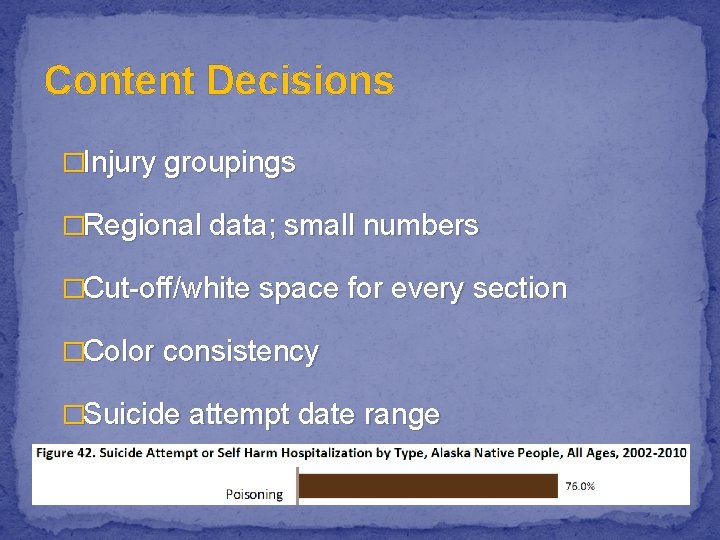 Content Decisions

□Injury groupings

□Regional data; small numbers

□Cut-off/white space for every section

□Color consistency

□Suicide attempt date range

Figure 42. Suicide Attempt or Self Harm Hospitalization by Type, Alaska Native People, All Ages, 2002-2010

Poisoning 76.0%